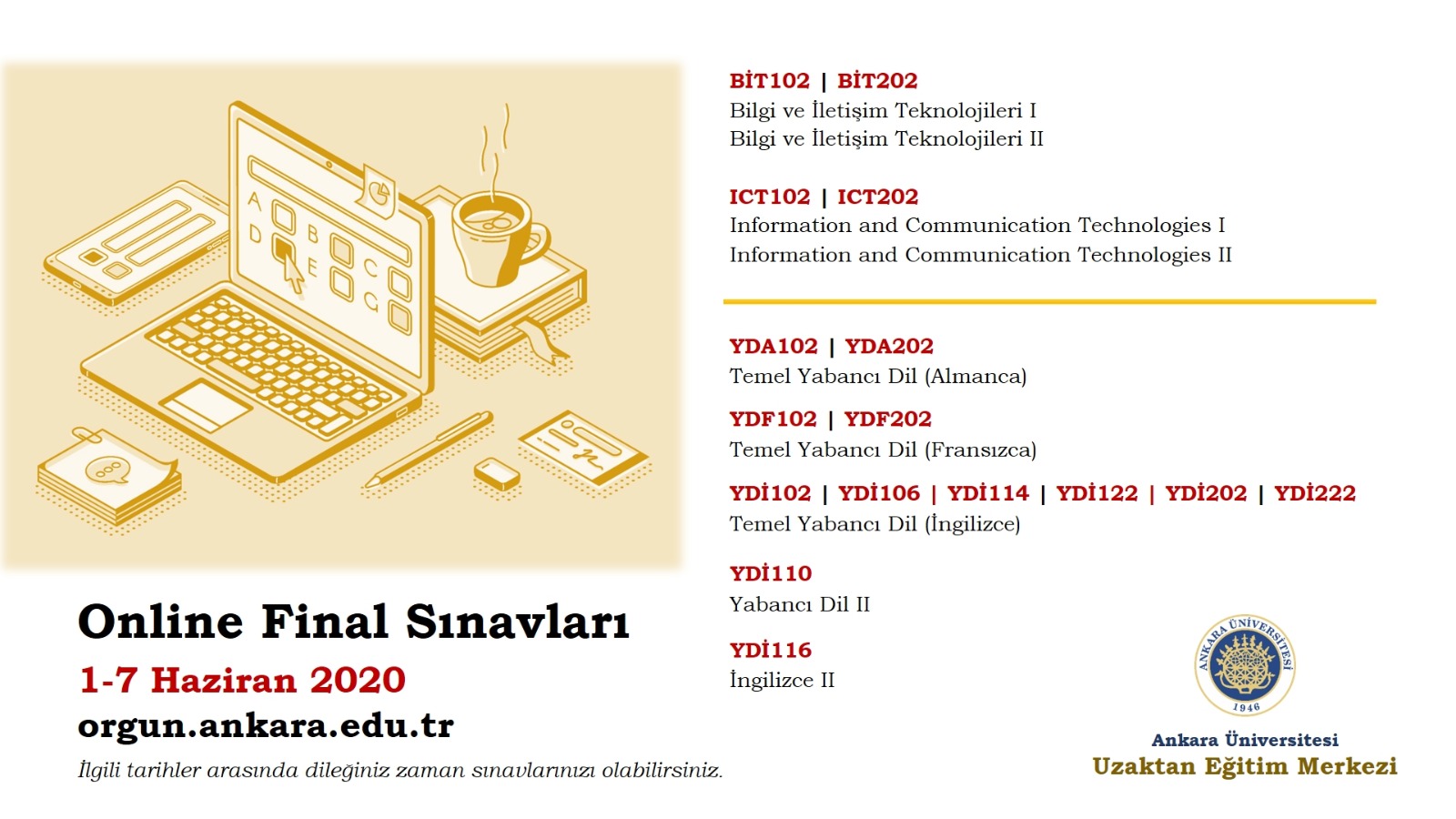 A
B
C
D
E
G

Online Final Sınavları
1-7 Haziran 2020
orgun.ankara.edu.tr
İlgili tarihler arasında dileğiniz zaman sınavlarınızı olabilirsiniz.

BİT102 | BİT202
Bilgi ve İletişim Teknolojileri I
Bilgi ve İletişim Teknolojileri II

ICT102 | ICT202
Information and Communication Technologies I
Information and Communication Technologies II

YDA102 | YDA202
Temel Yabancı Dil (Almanca)

YDF102 | YDF202
Temel Yabancı Dil (Fransızca)

YDİ102 | YDİ106 | YDİ114 | YDİ122 | YDİ202 | YDİ222
Temel Yabancı Dil (İngilizce)

YDİ110
Yabancı Dil II

YDİ116
İngilizce II

ANKARA ÜNİVERSİTESİ
1946

Ankara Üniversitesi
Uzaktan Eğitim Merkezi